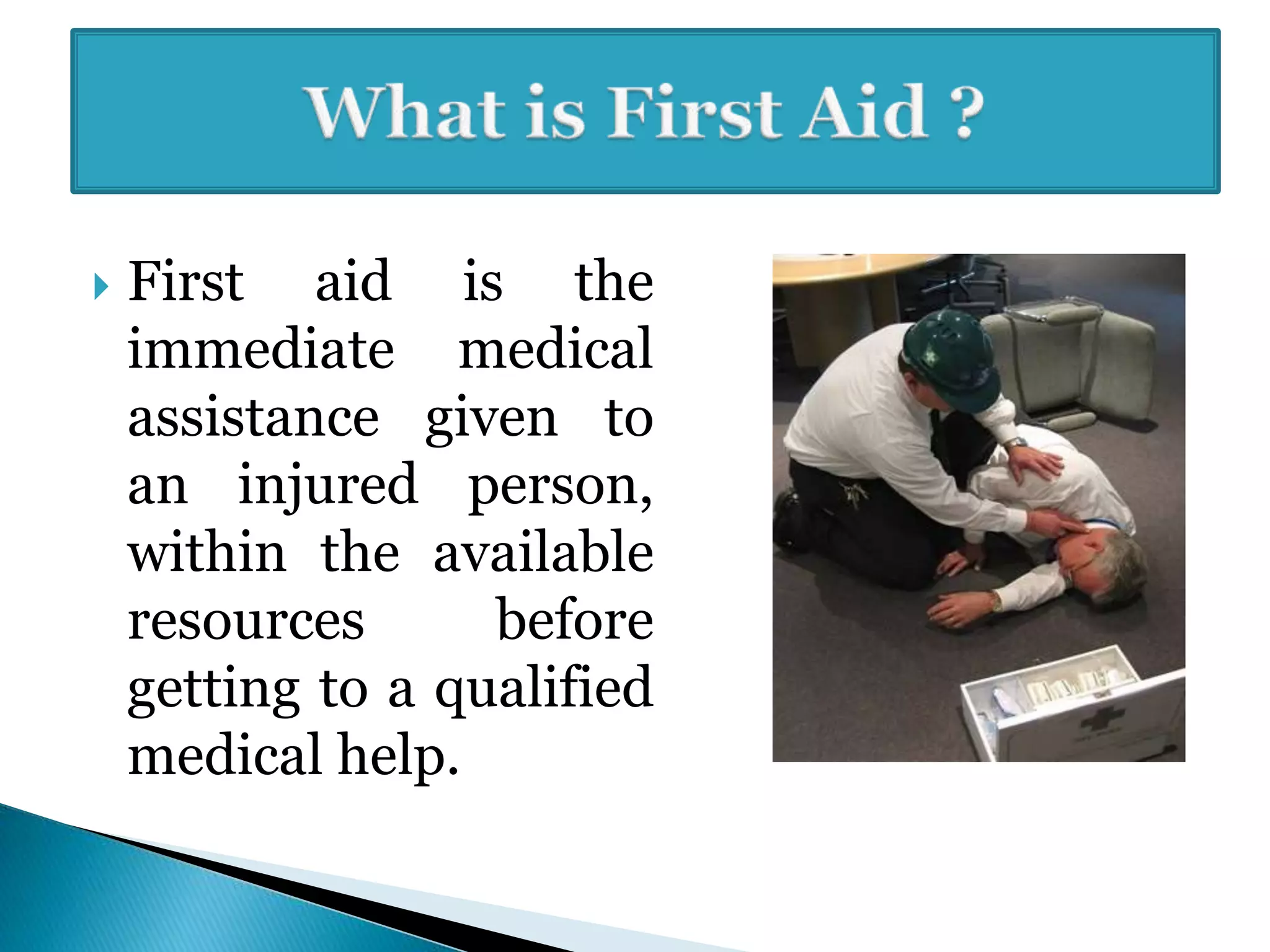 What is First Aid ?

First aid is the immediate medical assistance given to an injured person, within the available resources before getting to a qualified medical help.